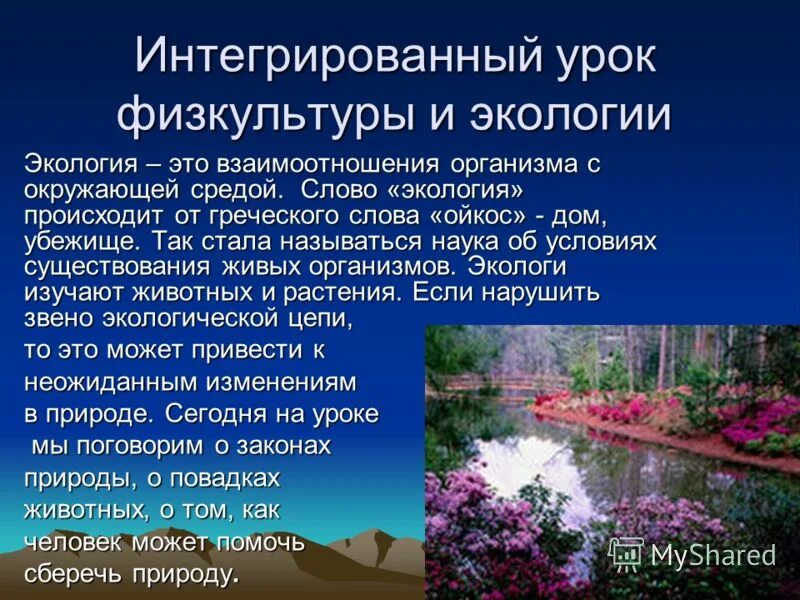 Интегрированный урок физкультуры и экологии

Экология – это взаимоотношения организма с окружающей средой. Слово «экология» происходит от греческого слова «ойкос» - дом, убежище. Так стала называться наука об условиях существования живых организмов. Экологи изучают животных и растения. Если нарушить звено экологической цепи, то это может привести к неожиданным изменениям в природе. Сегодня на уроке мы поговорим о законах природы, о повадках животных, о том, как человек может помочь сберечь природу.

MyShared